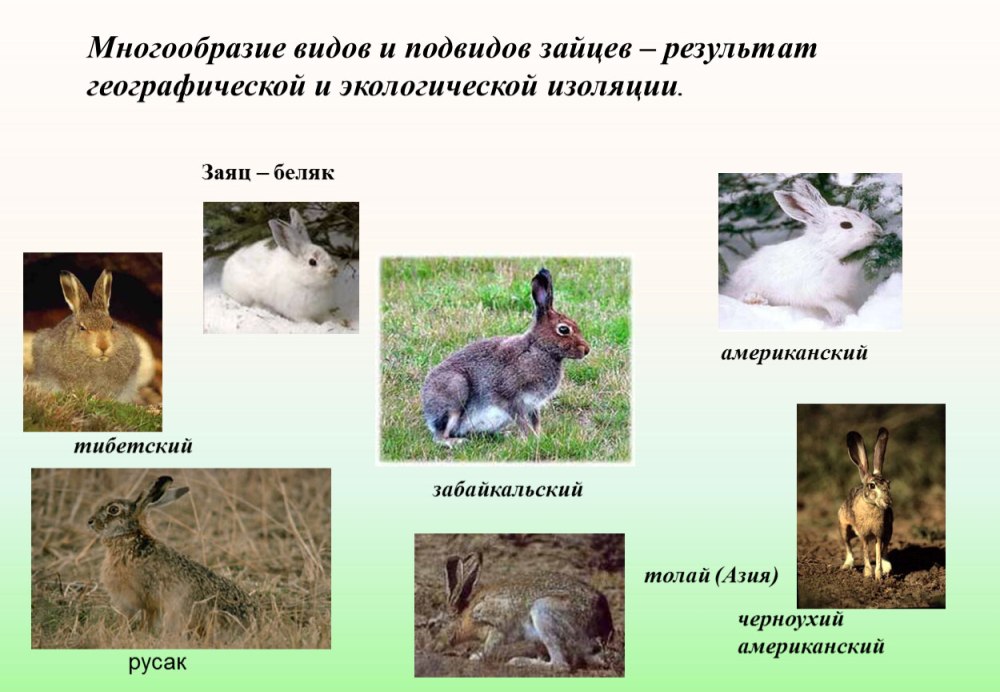 Многообразие видов и подвидов зайцев – результат географической и экологической изоляции.

Заяц – беляк

американский

тибетский

забайкальский

толай (Азия)

черноухий американский

русак